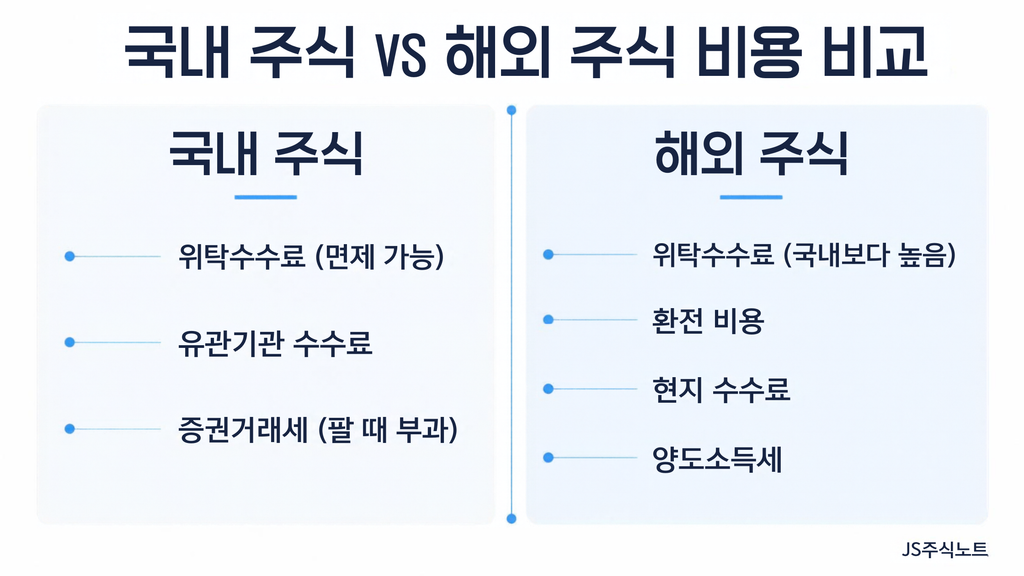 국내 주식 VS 해외 주식 비용 비교

국내 주식

위탁수수료 (면제 가능)

유관기관 수수료

증권거래세 (팔 때 부과)

해외 주식

위탁수수료 (국내보다 높음)

환전 비용

현지 수수료

양도소득세

JS주식노트